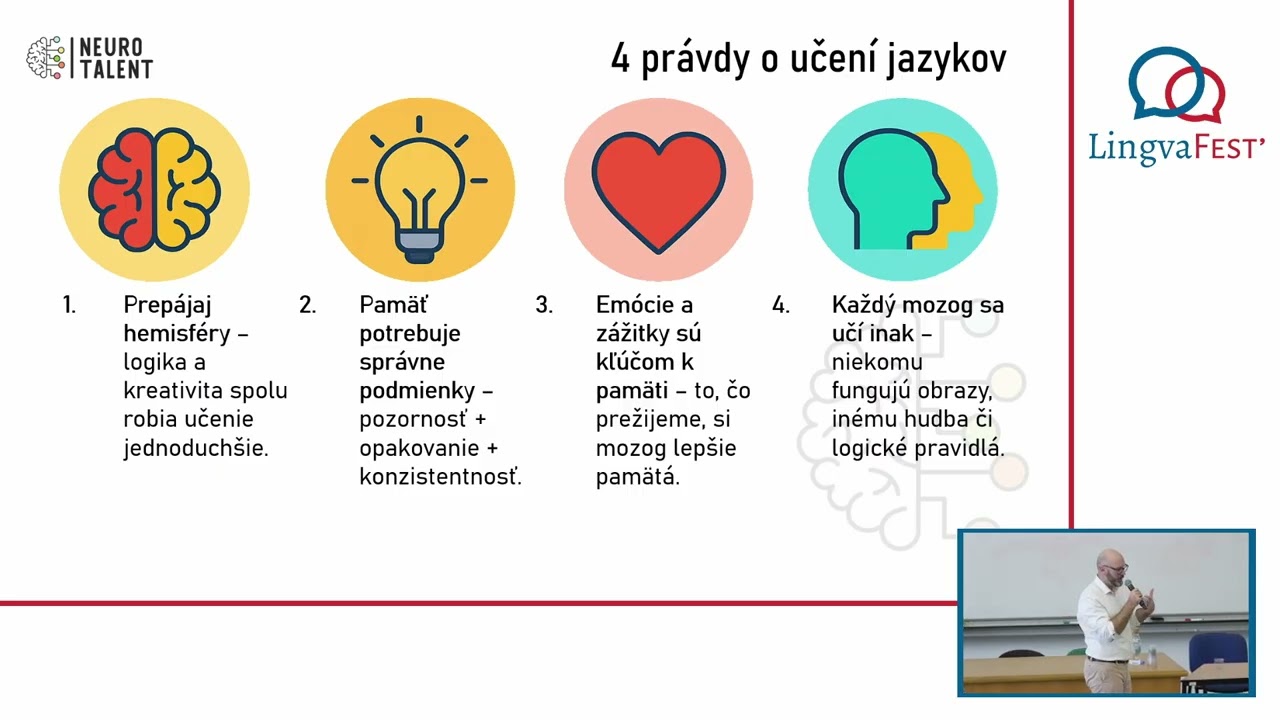 NEURO TALENT

4 právdy o učení jazykov

LingvaFEST'

1. Prepájaj hemisféry – logika a kreativita spolu robia učenie jednoduchšie.

2. Pamäť potrebuje správne podmienky – pozornosť + opakovanie + konzistentnosť.

3. Emócie a zážitky sú kľúčom k pamäti – to, čo prežijeme, si mozog lepšie pamätá.

4. Každý mozog sa učí inak – niekomu fungujú obrazy, inému hudba či logické pravidlá.